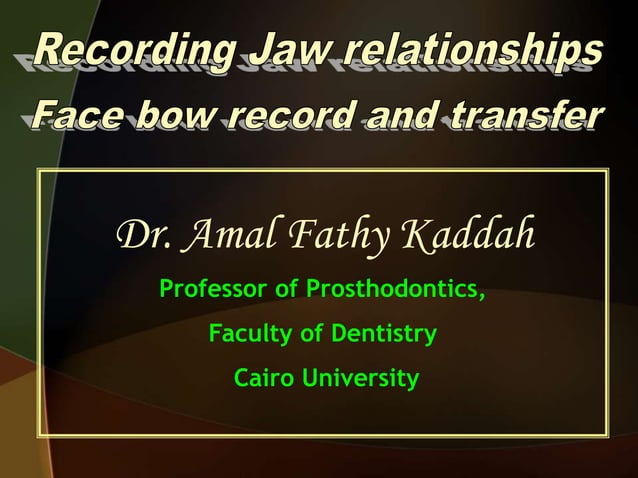 Recording Jaw relationships
Face bow record and transfer

Dr. Amal Fathy Kaddah
Professor of Prosthodontics,
Faculty of Dentistry
Cairo University